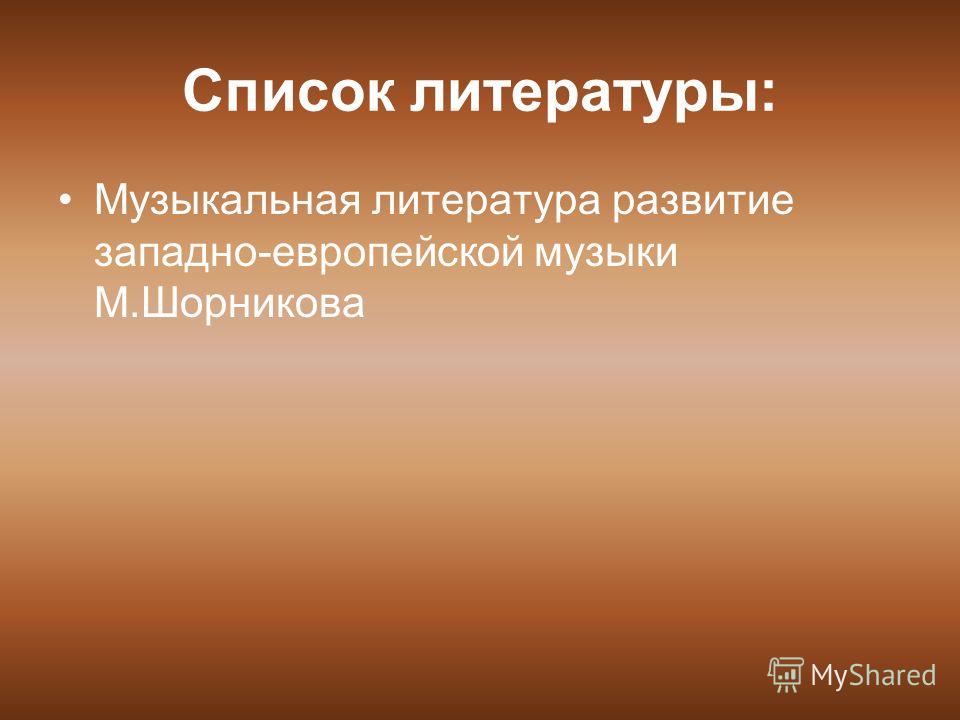 Список литературы:

• Музыкальная литература развитие западно-европейской музыки М.Шорникова

MyShared